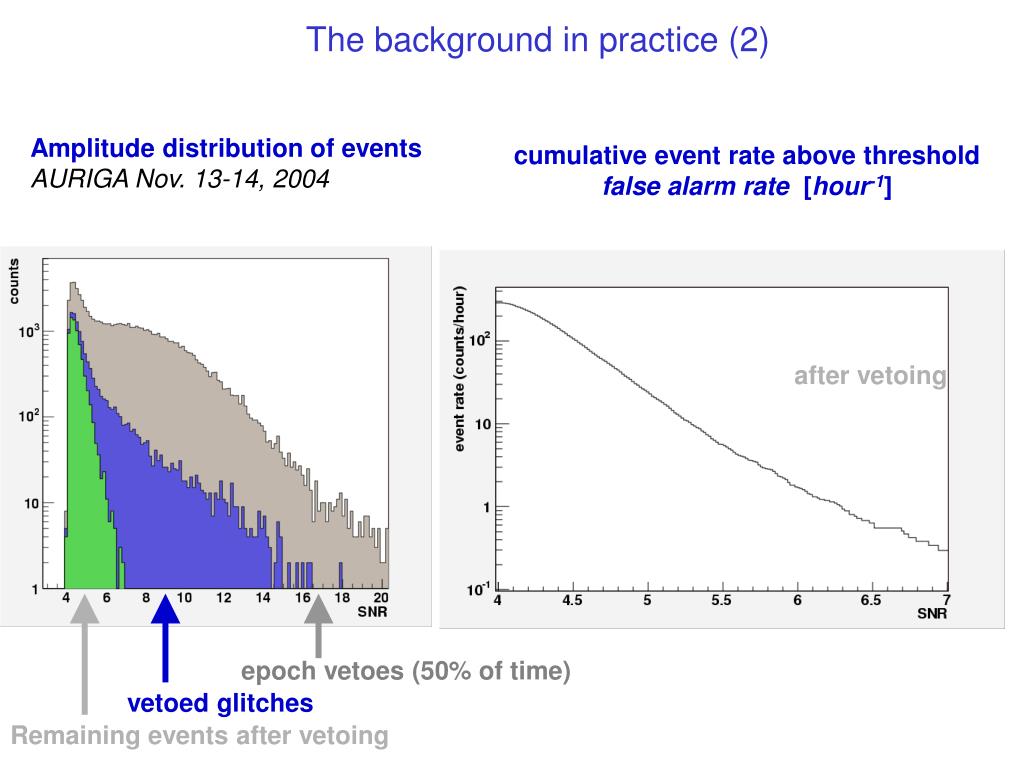 The background in practice (2)

Amplitude distribution of events
AURIGA Nov. 13-14, 2004

cumulative event rate above threshold
false alarm rate [$hour^{-1}$]

counts
$10^3$
$10^2$
10
1
4 6 8 10 12 14 16 18 20
SNR

event rate (counts/hour)
$10^2$
10
1
$10^{-1}$
4 4.5 5 5.5 6 6.5 7
SNR

after vetoing

epoch vetoes (50% of time)

vetoed glitches

Remaining events after vetoing